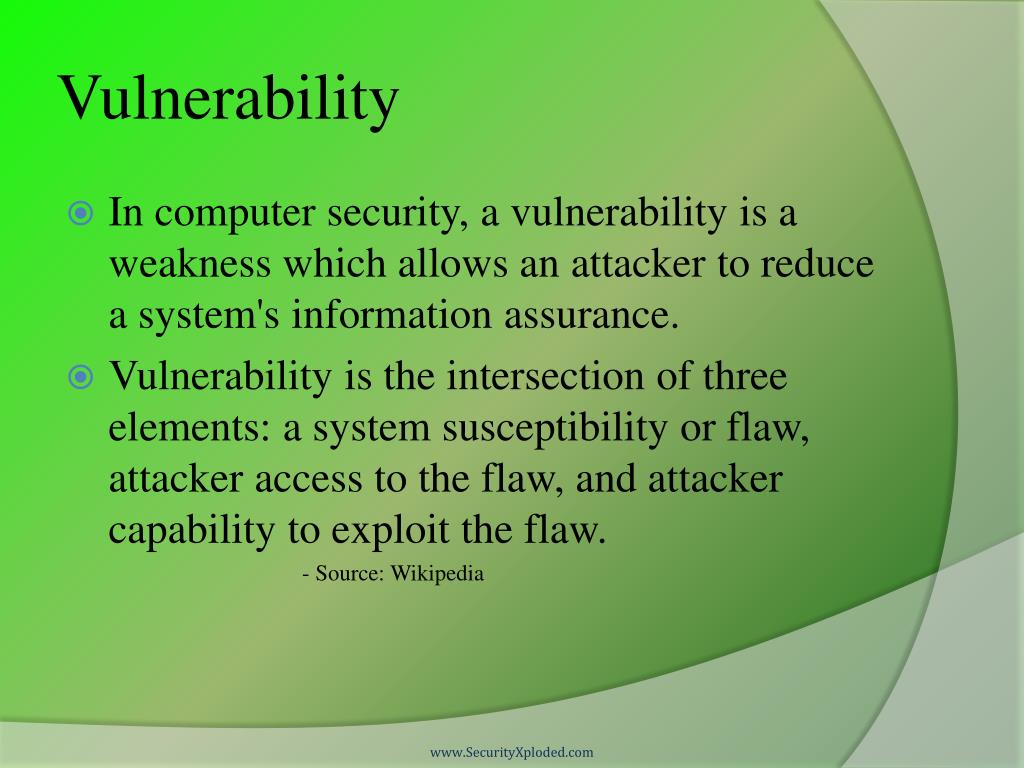 Vulnerability

In computer security, a vulnerability is a weakness which allows an attacker to reduce a system's information assurance.

Vulnerability is the intersection of three elements: a system susceptibility or flaw, attacker access to the flaw, and attacker capability to exploit the flaw.

- Source: Wikipedia

www.SecurityXploded.com